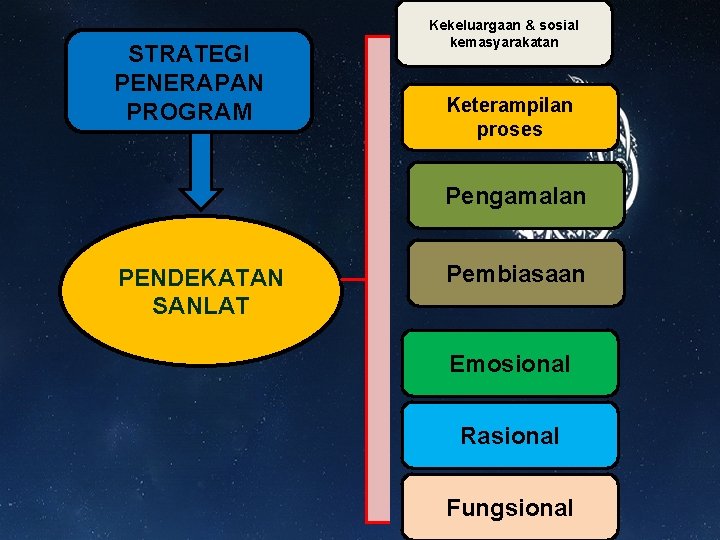 STRATEGI PENERAPAN PROGRAM

PENDEKATAN SANLAT

Kekeluargaan & sosial kemasyarakatan

Keterampilan proses

Pengamalan

Pembiasaan

Emosional

Rasional

Fungsional